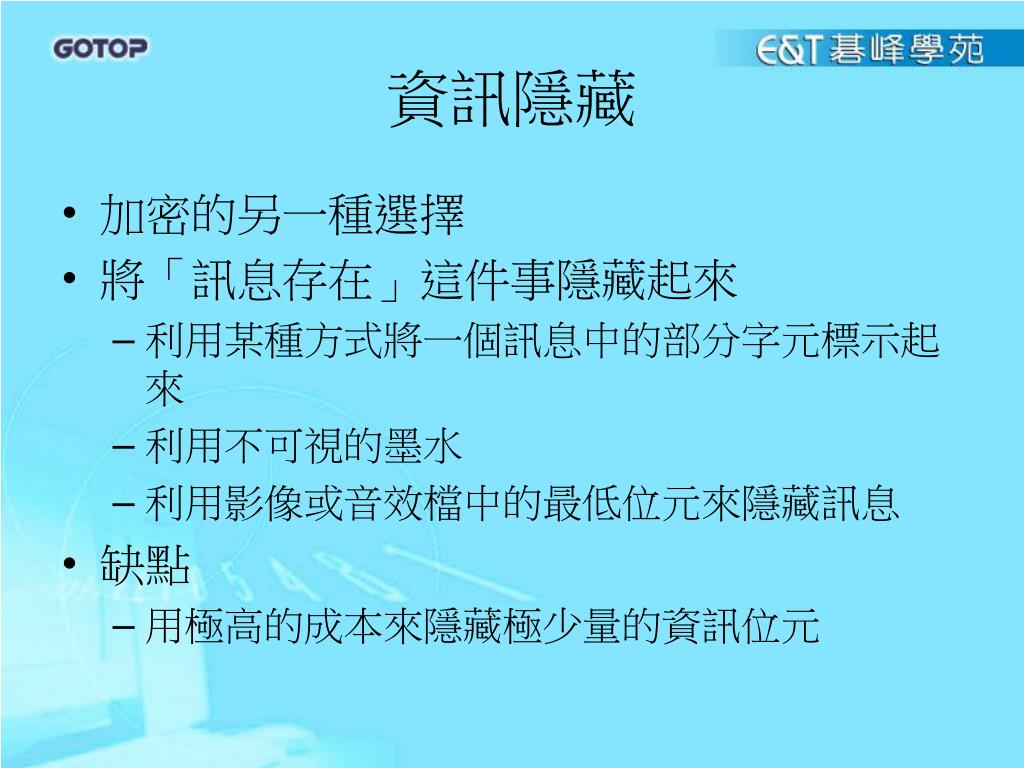 GOTOP

E&T 碁峰學苑

資訊隱藏

• 加密的另一種選擇
• 將「訊息存在」這件事隱藏起來
– 利用某種方式將一個訊息中的部分字元標示起來
– 利用不可視的墨水
– 利用影像或音效檔中的最低位元來隱藏訊息
• 缺點
– 用極高的成本來隱藏極少量的資訊位元